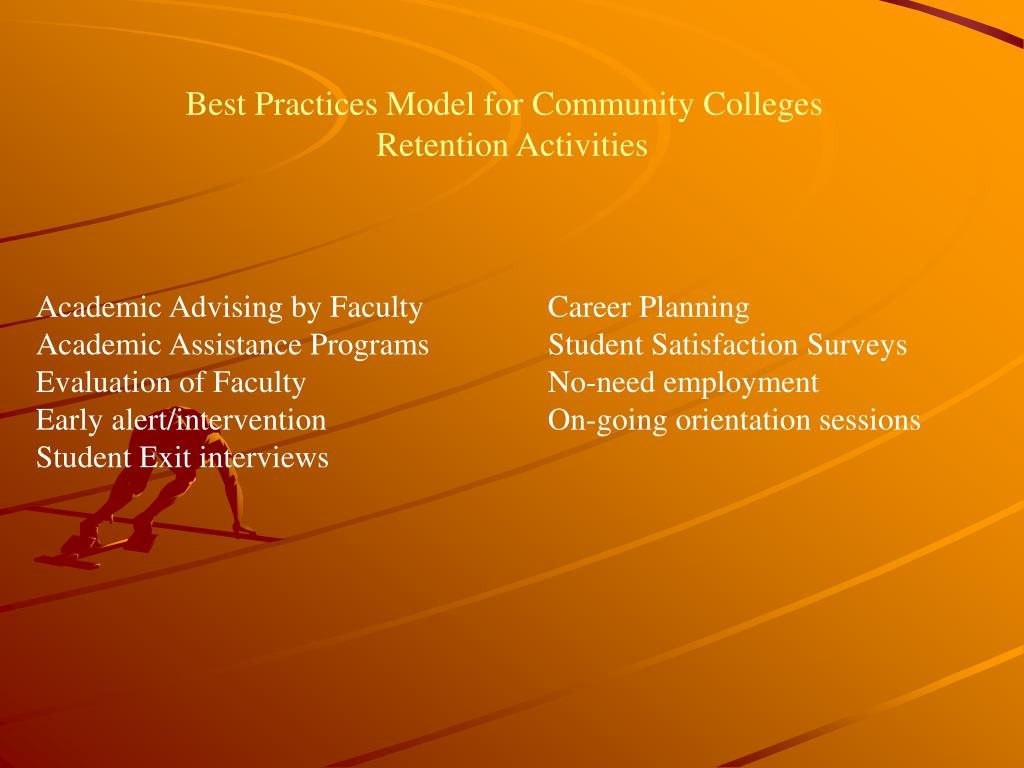 Best Practices Model for Community Colleges
Retention Activities

Academic Advising by Faculty
Academic Assistance Programs
Evaluation of Faculty
Early alert/intervention
Student Exit interviews

Career Planning
Student Satisfaction Surveys
No-need employment
On-going orientation sessions